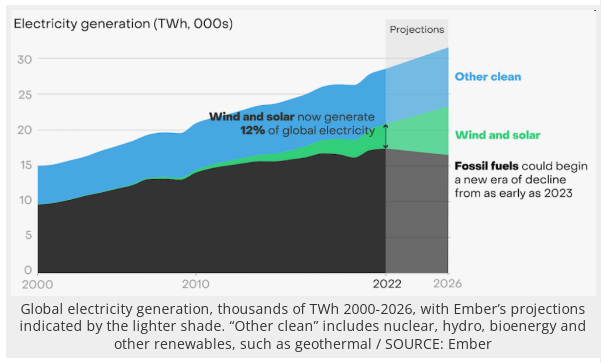 Electricity generation (TWh, 000s)

Projections

30
25
20
15
10
5
0

Other clean

Wind and solar now generate 12% of global electricity

Wind and solar

Fossil fuels could begin a new era of decline from as early as 2023

2000
2010
2022
2026

Global electricity generation, thousands of TWh 2000-2026, with Ember's projections indicated by the lighter shade. "Other clean" includes nuclear, hydro, bioenergy and other renewables, such as geothermal / SOURCE: Ember